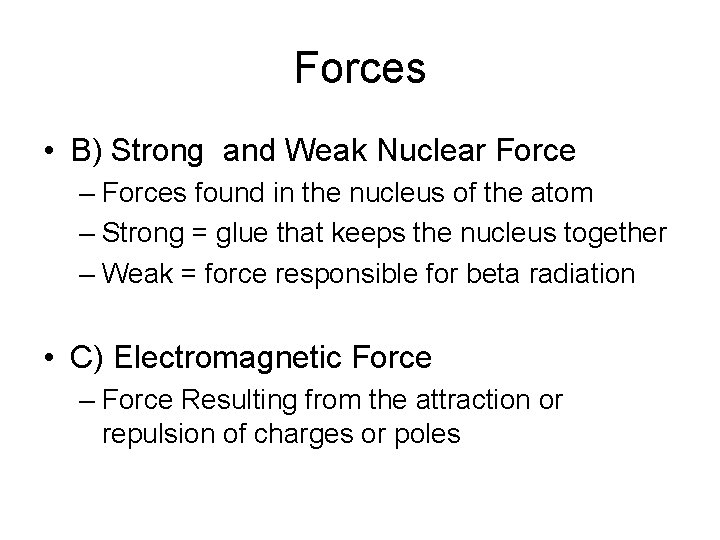 Forces

• B) Strong and Weak Nuclear Force
– Forces found in the nucleus of the atom
– Strong = glue that keeps the nucleus together
– Weak = force responsible for beta radiation

• C) Electromagnetic Force
– Force Resulting from the attraction or repulsion of charges or poles